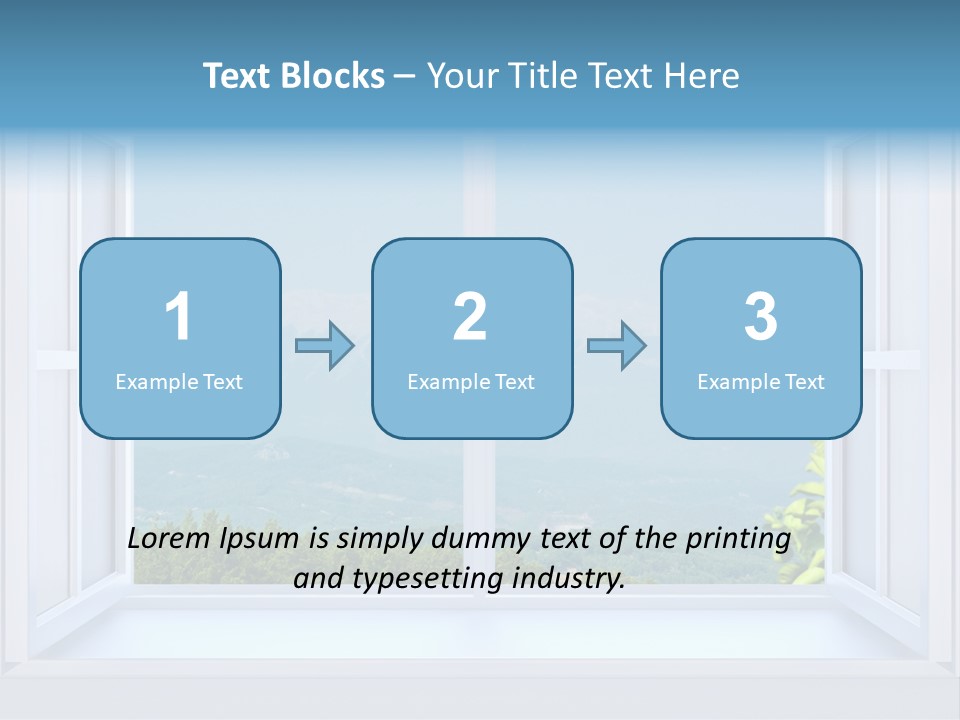 Text Blocks – Your Title Text Here

1
Example Text

2
Example Text

3
Example Text

Lorem Ipsum is simply dummy text of the printing and typesetting industry.